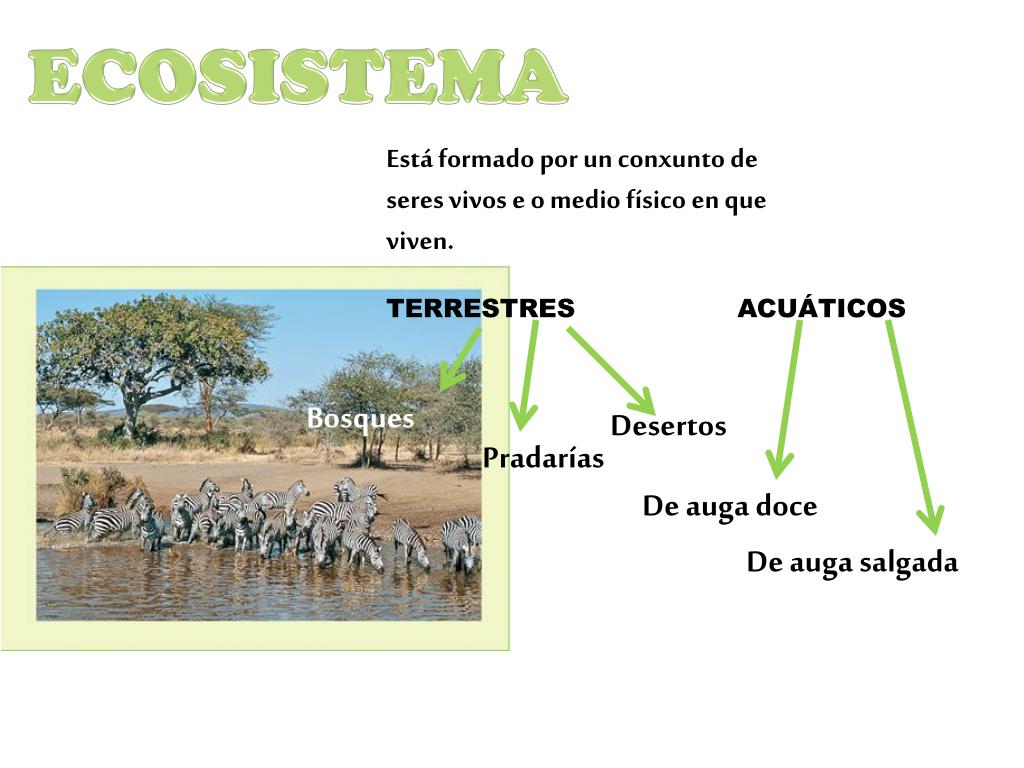 ECOSISTEMA

Está formado por un conxunto de seres vivos e o medio físico en que viven.

TERRESTRES

ACUÁTICOS

Bosques

Pradarías

Desertos

De auga doce

De auga salgada